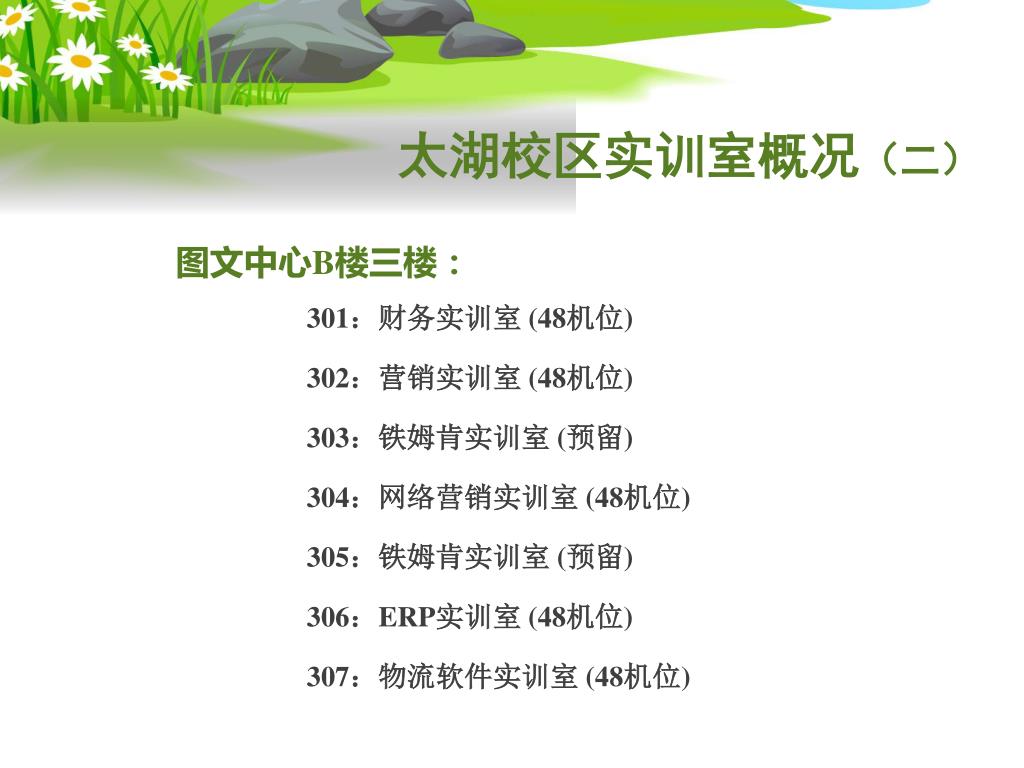 太湖校区实训室概况（二）

图文中心B楼三楼：

301：财务实训室 (48机位)

302：营销实训室 (48机位)

303：铁姆肯实训室 (预留)

304：网络营销实训室 (48机位)

305：铁姆肯实训室 (预留)

306：ERP实训室 (48机位)

307：物流软件实训室 (48机位)